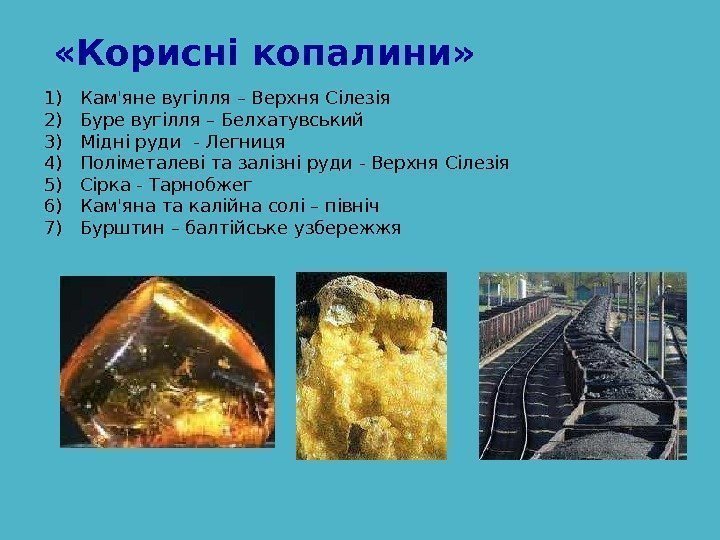 «Корисні копалини»

1) Кам'яне вугілля – Верхня Сілезія
2) Буре вугілля – Белхатувський
3) Мідні руди - Легниця
4) Поліметалеві та залізні руди - Верхня Сілезія
5) Сірка - Тарнобжег
6) Кам'яна та калійна солі – північ
7) Бурштин – балтійське узбережжя